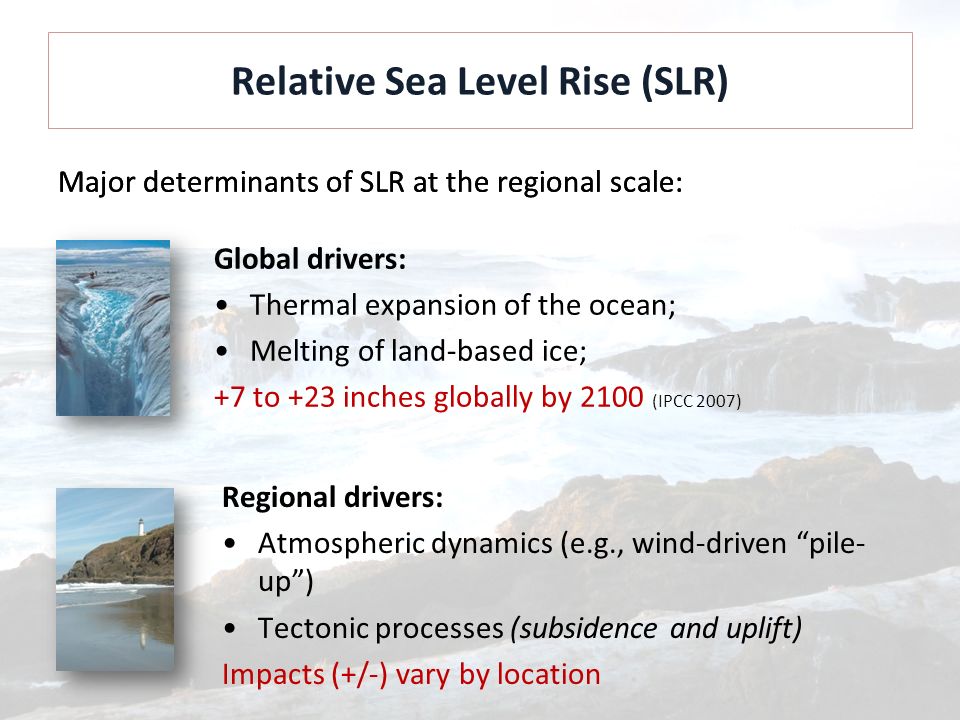 Relative Sea Level Rise (SLR)

Major determinants of SLR at the regional scale:

Global drivers:
• Thermal expansion of the ocean;
• Melting of land-based ice;
+7 to +23 inches globally by 2100 (IPCC 2007)

Regional drivers:
• Atmospheric dynamics (e.g., wind-driven "pile-up")
• Tectonic processes (subsidence and uplift)
Impacts (+/-) vary by location